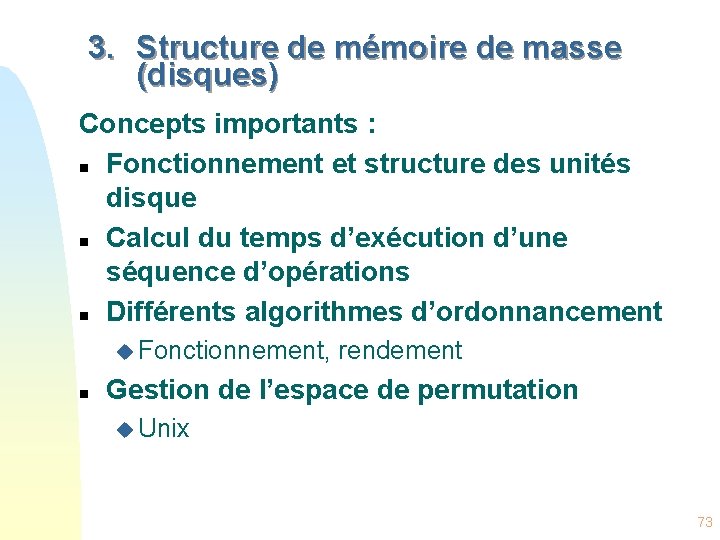 3. Structure de mémoire de masse (disques)

Concepts importants :

- Fonctionnement et structure des unités disque
- Calcul du temps d’exécution d’une séquence d’opérations
- Différents algorithmes d’ordonnancement
  - Fonctionnement, rendement
- Gestion de l’espace de permutation
  - Unix

73